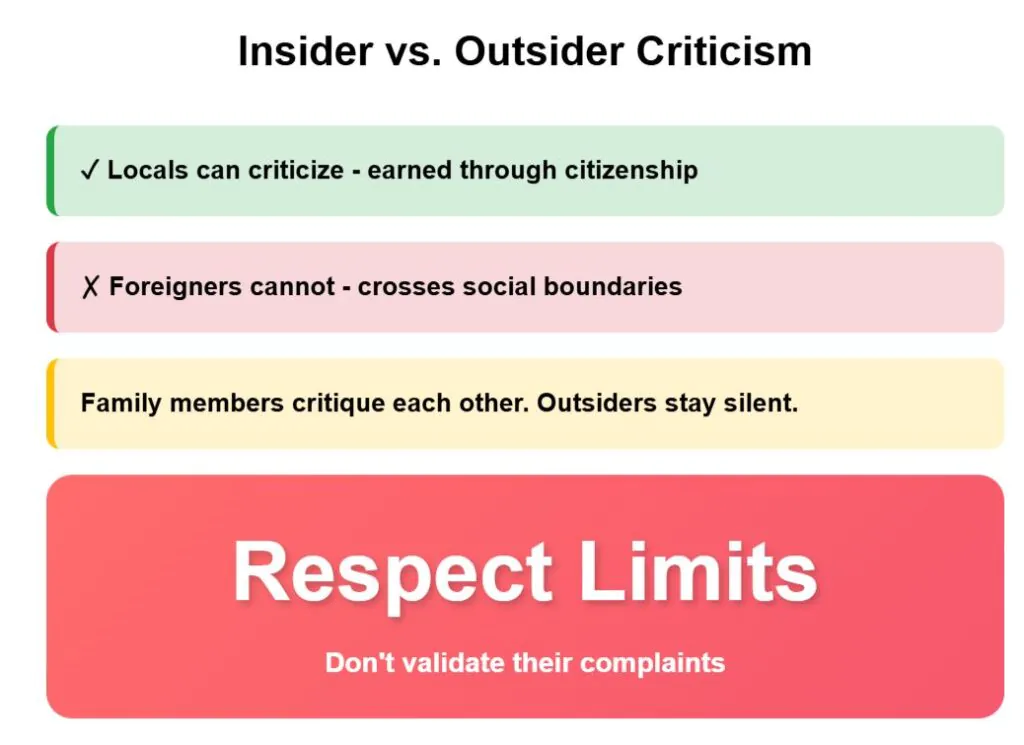 Insider vs. Outsider Criticism

✓ Locals can criticize - earned through citizenship

✗ Foreigners cannot - crosses social boundaries

Family members critique each other. Outsiders stay silent.

Respect Limits

Don't validate their complaints